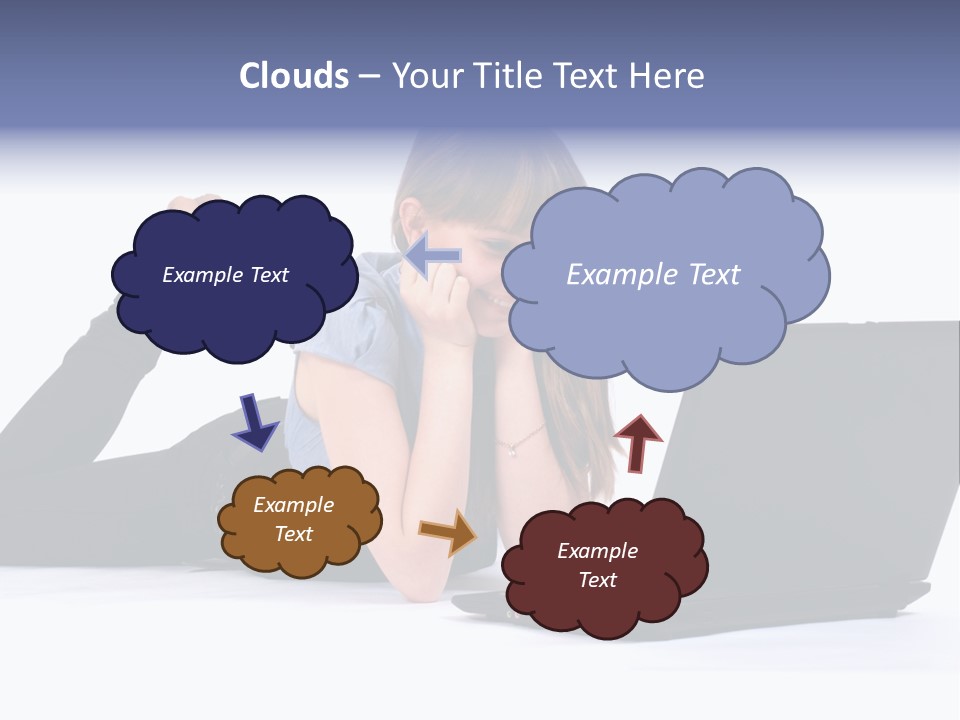 Clouds – Your Title Text Here

Example Text

Example Text

Example Text

Example Text